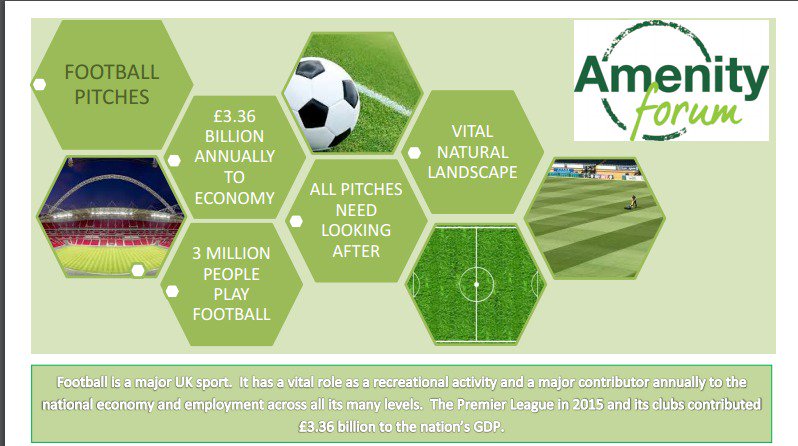 FOOTBALL PITCHES

£3.36 BILLION ANNUALLY TO ECONOMY

3 MILLION PEOPLE PLAY FOOTBALL

ALL PITCHES NEED LOOKING AFTER

VITAL NATURAL LANDSCAPE

Amenity forum

Football is a major UK sport. It has a vital role as a recreational activity and a major contributor annually to the national economy and employment across all its many levels. The Premier League in 2015 and its clubs contributed £3.36 billion to the nation's GDP.